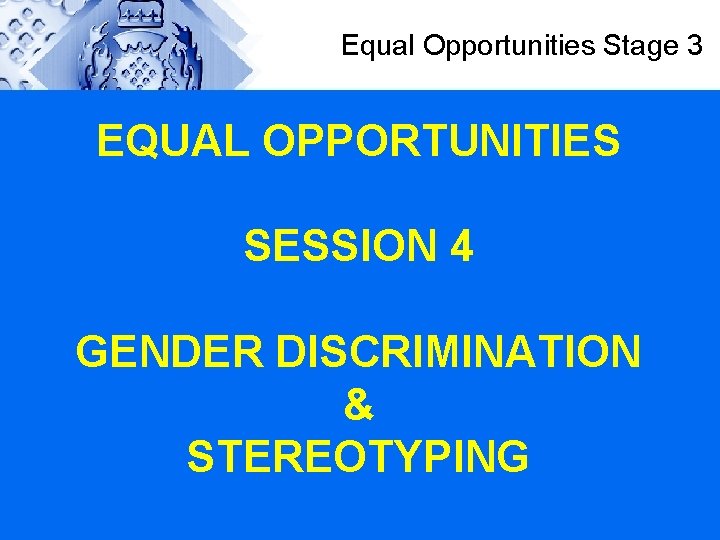 Equal Opportunities Stage 3

EQUAL OPPORTUNITIES

SESSION 4

GENDER DISCRIMINATION
&
STEREOTYPING